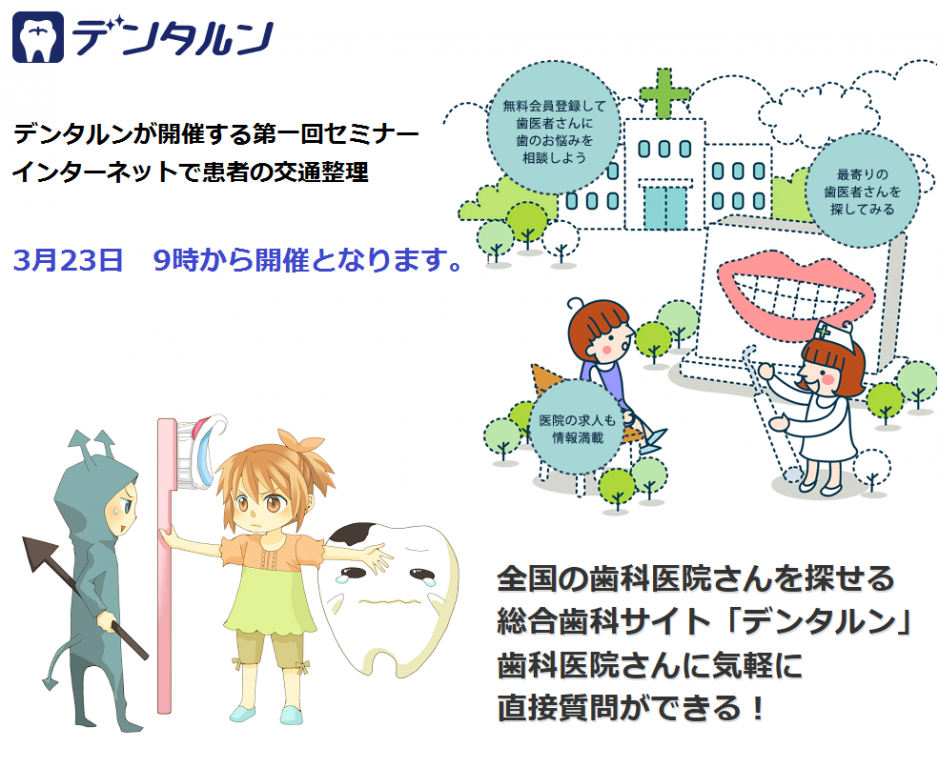 デンタルン

デンタルンが開催する第一回セミナー
インターネットで患者の交通整理

3月23日　9時から開催となります。

無料会員登録して歯医者さんに歯のお悩みを相談しよう

最寄りの歯医者さんを探してみる

医院の求人も情報満載

全国の歯科医院さんを探せる
総合歯科サイト「デンタルン」
歯科医院さんに気軽に
直接質問ができる！